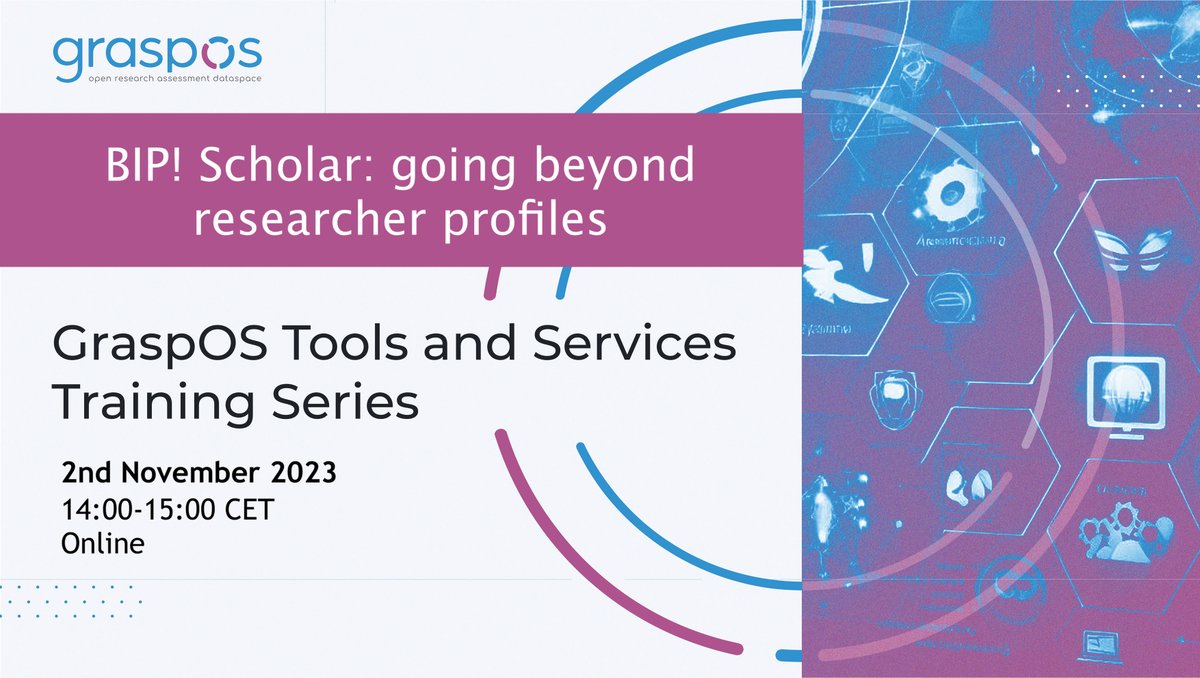 graspos
open research assessment dataspace

BIP! Scholar: going beyond researcher profiles

GraspOS Tools and Services Training Series

2nd November 2023
14:00-15:00 CET
Online